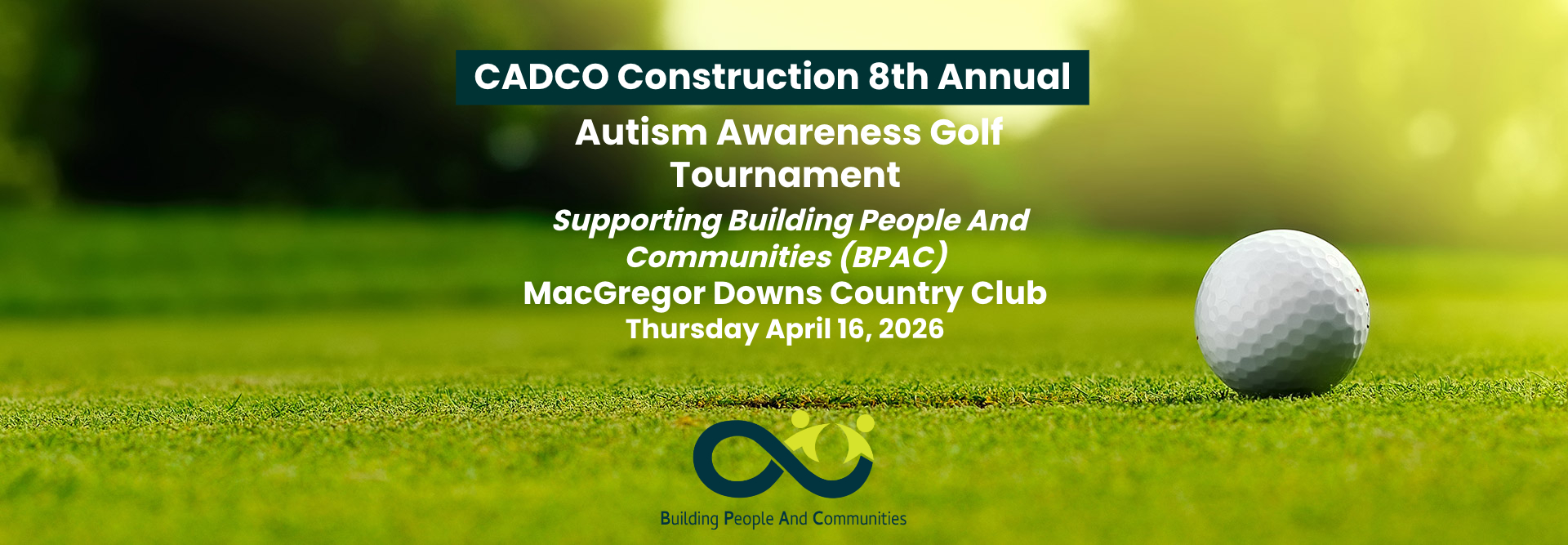 CADCO Construction 8th Annual

Autism Awareness Golf Tournament

Supporting Building People And Communities (BPAC)

MacGregor Downs Country Club

Thursday April 16, 2026

Building People And Communities